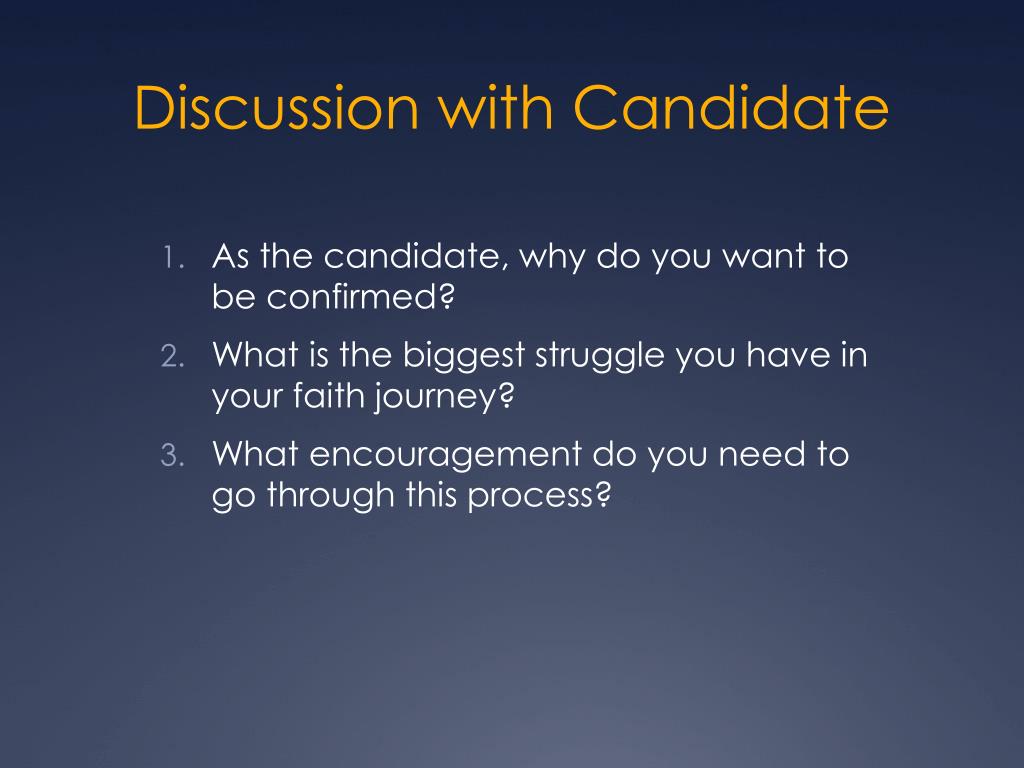 Discussion with Candidate

1. As the candidate, why do you want to be confirmed?
2. What is the biggest struggle you have in your faith journey?
3. What encouragement do you need to go through this process?